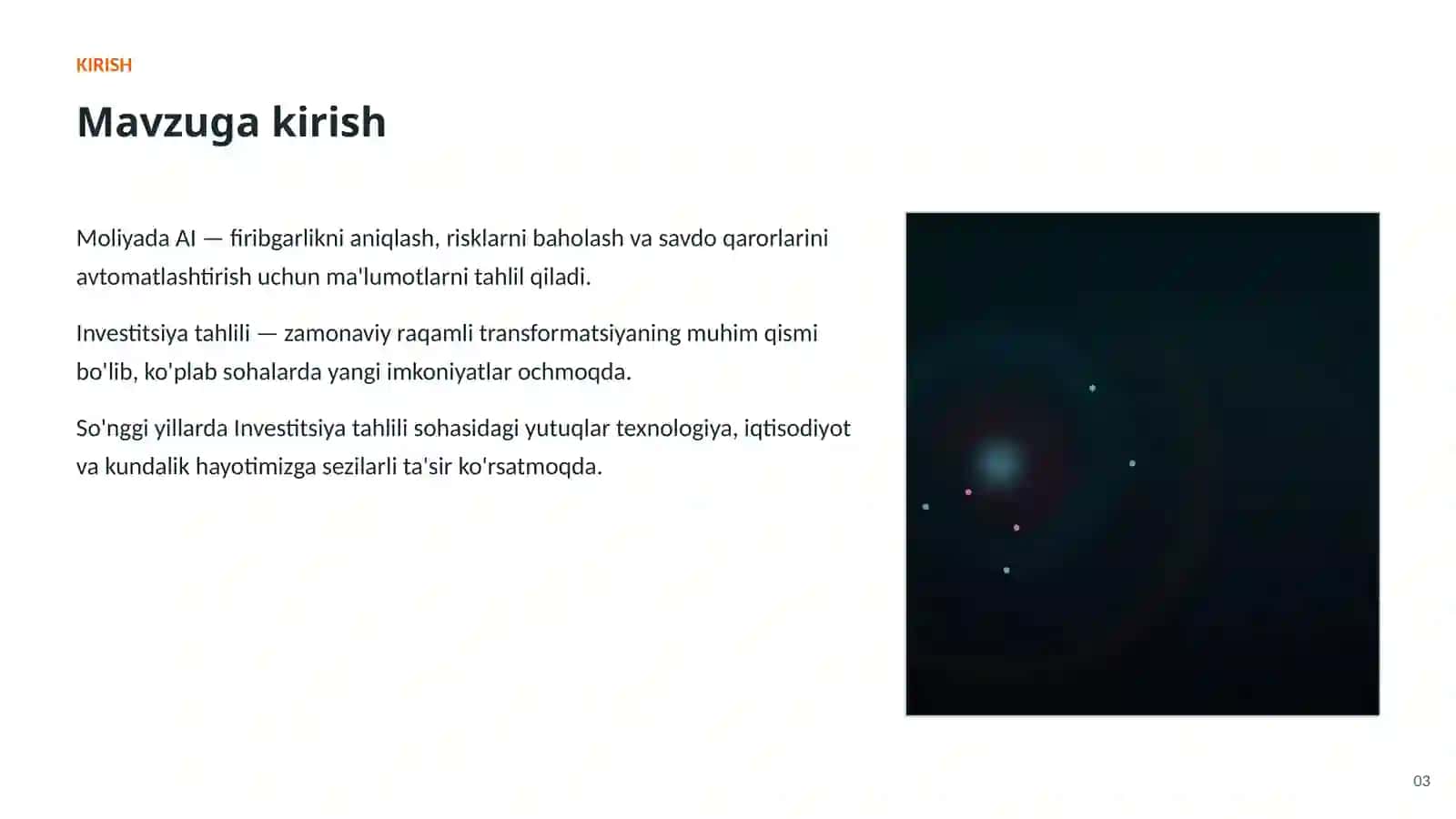 KIRISH

Mavzuga kirish

Moliyada AI — firibgarlikni aniqlash, risklarni baholash va savdo qarorlarini avtomatlashtirish uchun ma'lumotlarni tahlil qiladi.

Investitsiya tahlili — zamonaviy raqamli transformatsiyaning muhim qismi bo'lib, ko'plab sohalarda yangi imkoniyatlar ochmoqda.

So'nggi yillarda Investitsiya tahlili sohasidagi yutuqlar texnologiya, iqtisodiyot va kundalik hayotimizga sezilarli ta'sir ko'rsatmoqda.

03